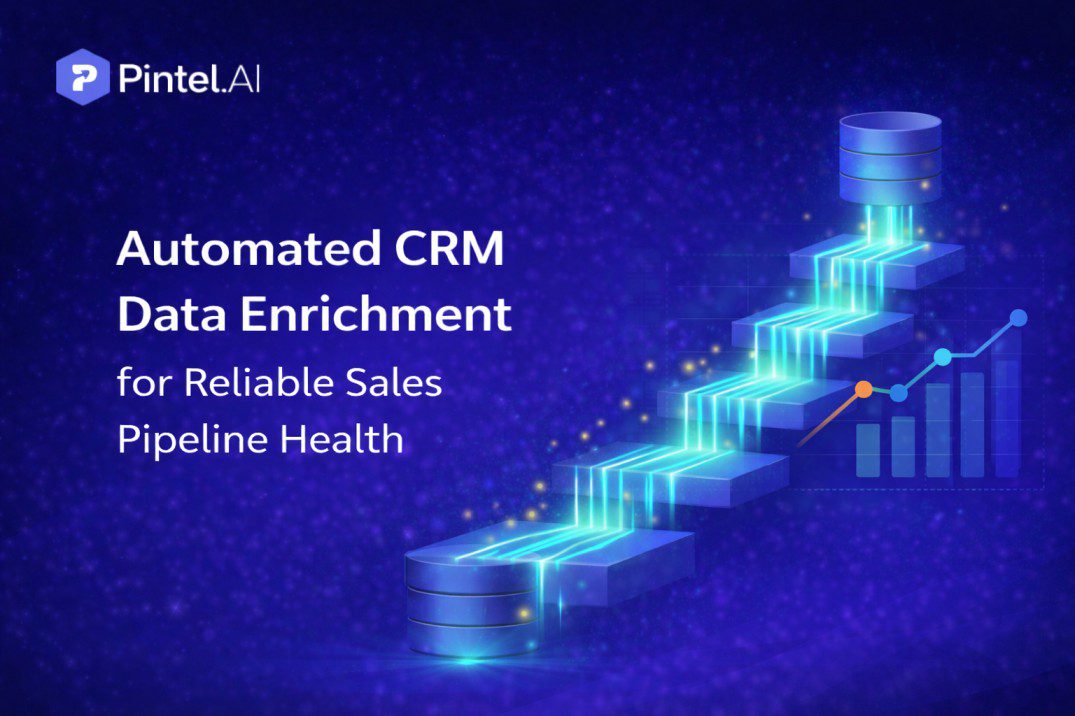 Pintel.AI

Automated CRM Data Enrichment for Reliable Sales Pipeline Health